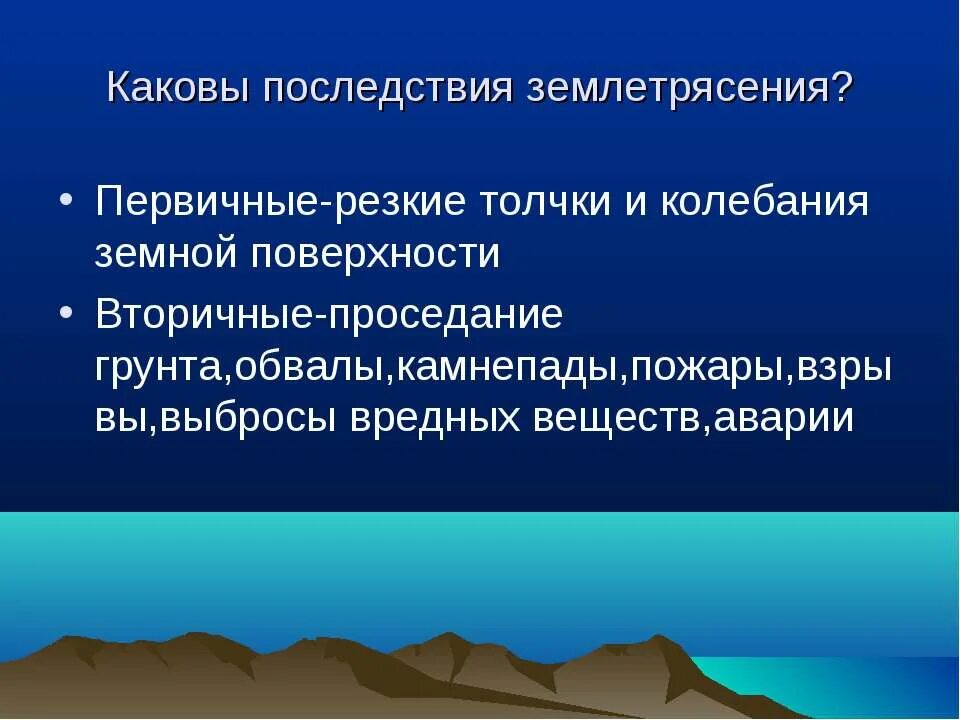 Каковы последствия землетрясения?

• Первичные-резкие толчки и колебания земной поверхности
• Вторичные-проседание грунта,обвалы,камнепады,пожары,взрывы,выбросы вредных веществ,аварии